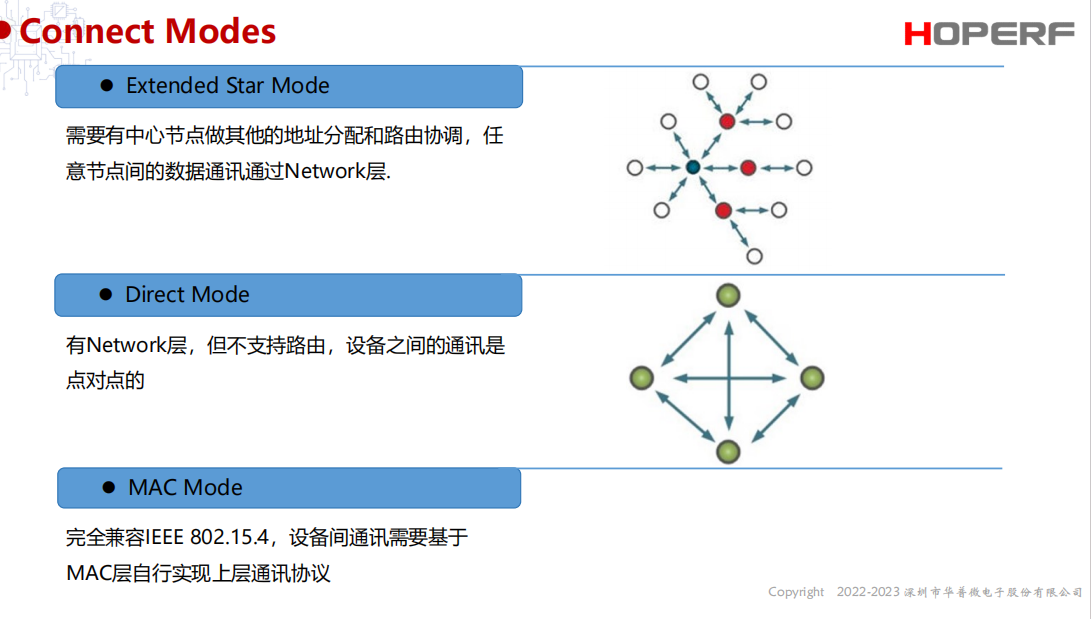 Connect Modes

HOPERF

● Extended Star Mode

需要有中心节点做其他的地址分配和路由协调，任意节点间的数据通讯通过Network层.

● Direct Mode

有Network层，但不支持路由，设备之间的通讯是点对点的

● MAC Mode

完全兼容IEEE 802.15.4，设备间通讯需要基于MAC层自行实现上层通讯协议

Copyright 2022-2023 深圳市华普微电子股份有限公司